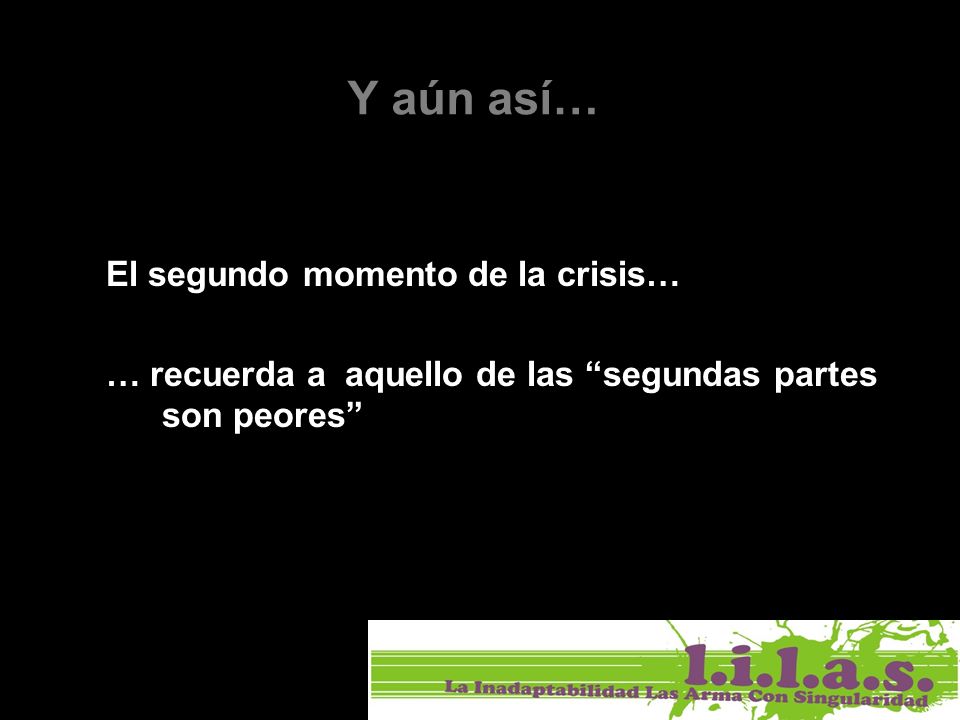 Y aún así…

El segundo momento de la crisis…

… recuerda a aquello de las “segundas partes son peores”

l.i.l.a.s.

La Inadaptabilidad Las Arma Con Singularidad